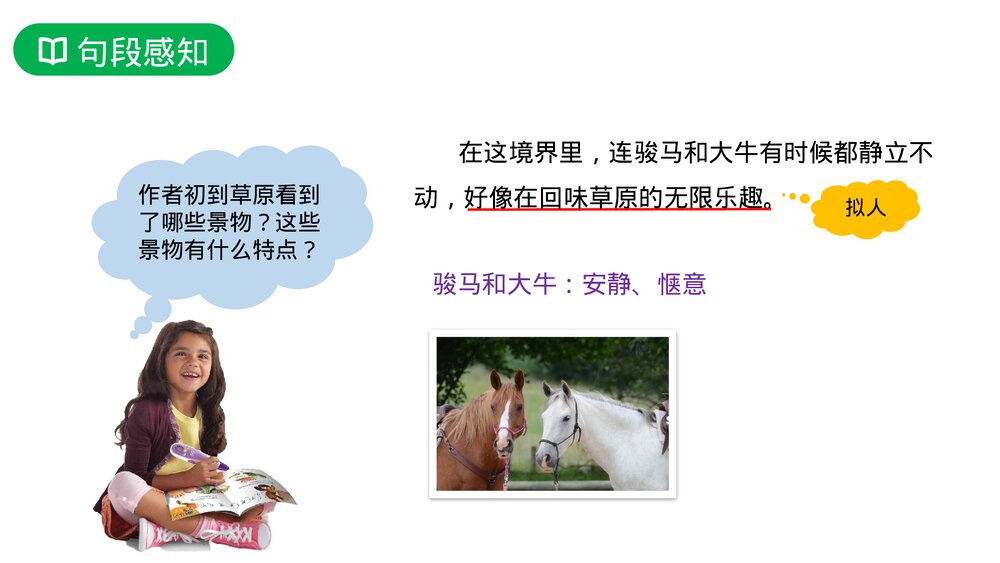 句段感知

作者初到草原看到了哪些景物？这些景物有什么特点？

在这境界里，连骏马和大牛有时候都静立不动，好像在回味草原的无限乐趣。

拟人

骏马和大牛：安静、惬意